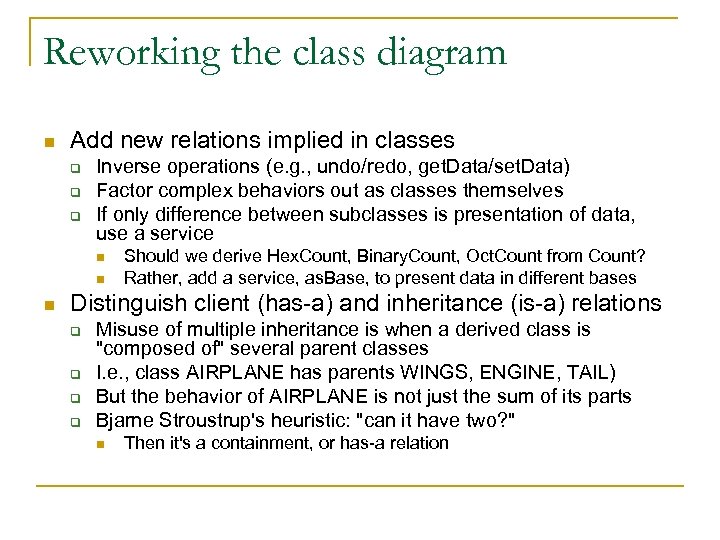 Reworking the class diagram

- Add new relations implied in classes
  - Inverse operations (e.g., undo/redo, getData/setData)
  - Factor complex behaviors out as classes themselves
  - If only difference between subclasses is presentation of data, use a service
    - Should we derive HexCount, BinaryCount, OctCount from Count?
    - Rather, add a service, asBase, to present data in different bases
- Distinguish client (has-a) and inheritance (is-a) relations
  - Misuse of multiple inheritance is when a derived class is "composed of" several parent classes
  - I.e., class AIRPLANE has parents WINGS, ENGINE, TAIL)
  - But the behavior of AIRPLANE is not just the sum of its parts
  - Bjarne Stroustrup's heuristic: "can it have two?"
    - Then it's a containment, or has-a relation